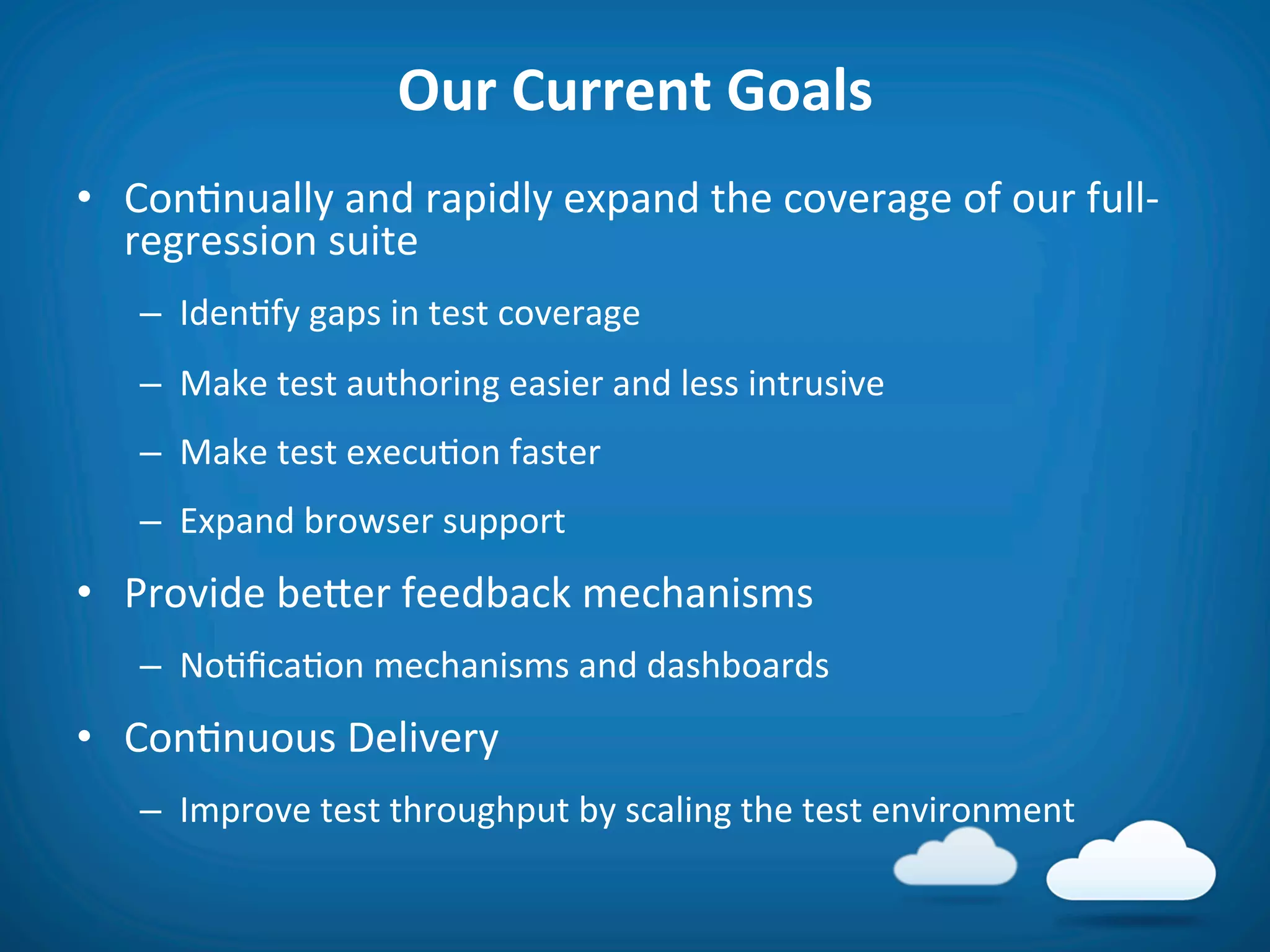 Our Current Goals

• Continually and rapidly expand the coverage of our full-regression suite

– Identify gaps in test coverage

– Make test authoring easier and less intrusive

– Make test execution faster

– Expand browser support

• Provide better feedback mechanisms

– Notification mechanisms and dashboards

• Continuous Delivery

– Improve test throughput by scaling the test environment